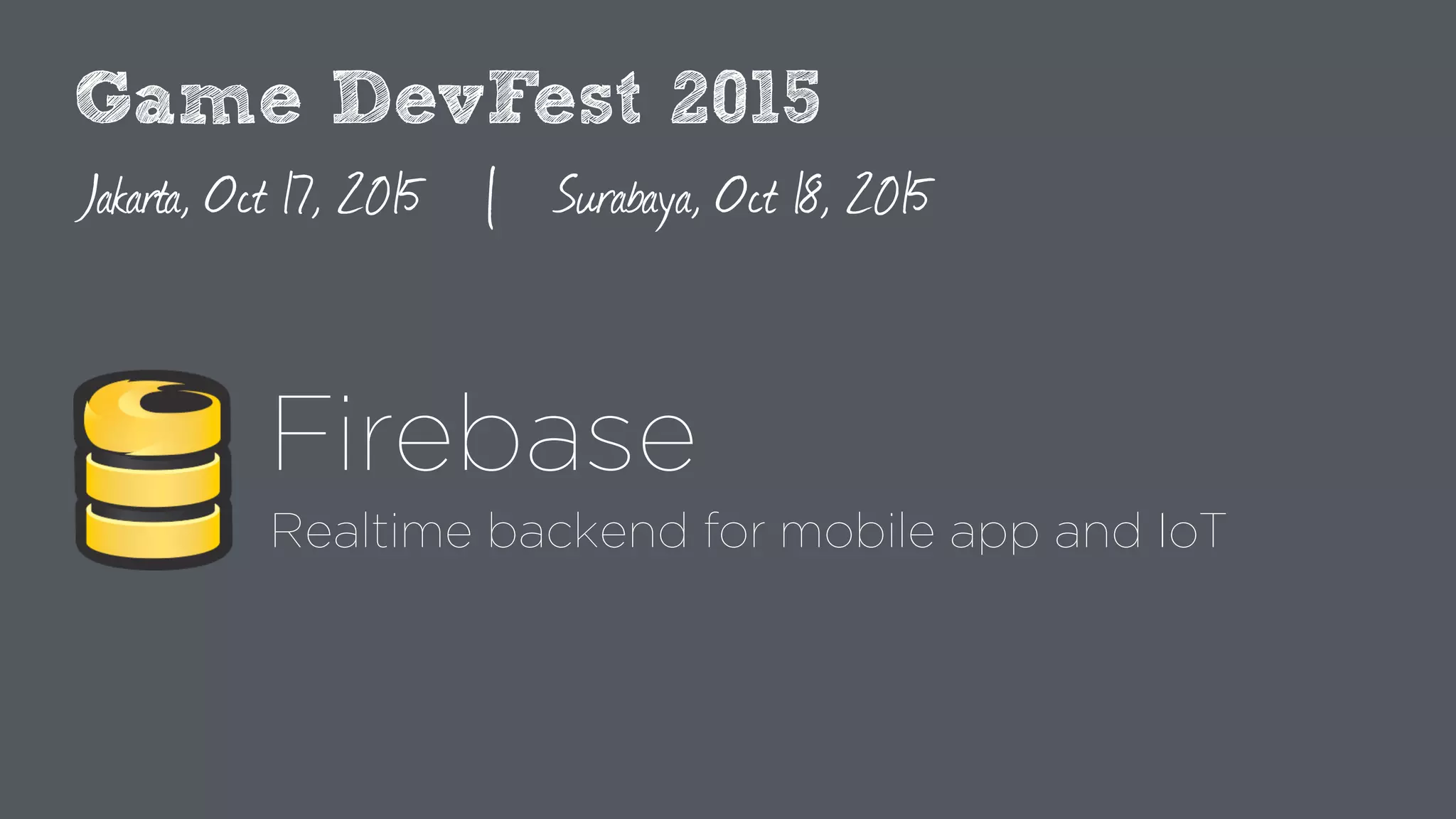 Game DevFest 2015

Jakarta, Oct 17, 2015 | Surabaya, Oct 18, 2015

Firebase

Realtime backend for mobile app and IoT